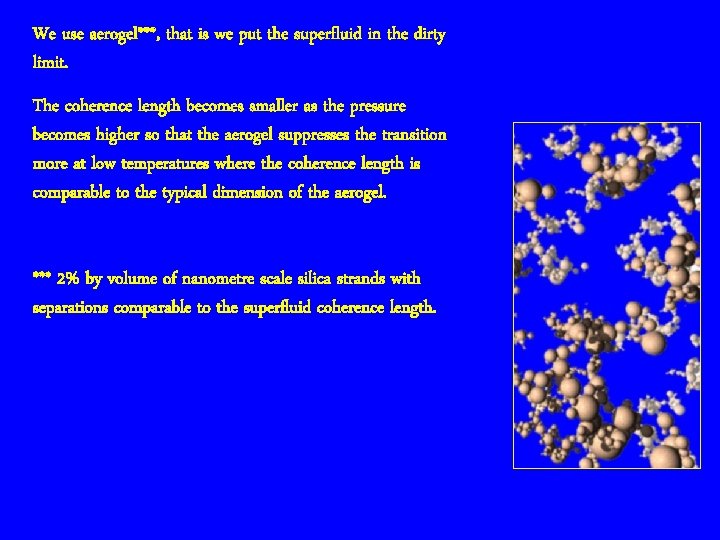 We use aerogel***, that is we put the superfluid in the dirty limit.

The coherence length becomes smaller as the pressure becomes higher so that the aerogel suppresses the transition more at low temperatures where the coherence length is comparable to the typical dimension of the aerogel.

*** 2% by volume of nanometre scale silica strands with separations comparable to the superfluid coherence length.